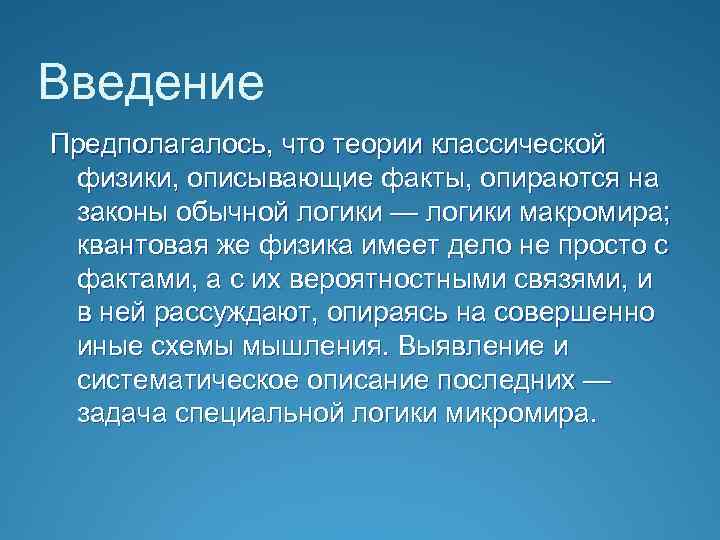 Введение

Предполагалось, что теории классической физики, описывающие факты, опираются на законы обычной логики — логики макромира; квантовая же физика имеет дело не просто с фактами, а с их вероятностными связями, и в ней рассуждают, опираясь на совершенно иные схемы мышления. Выявление и систематическое описание последних — задача специальной логики микромира.